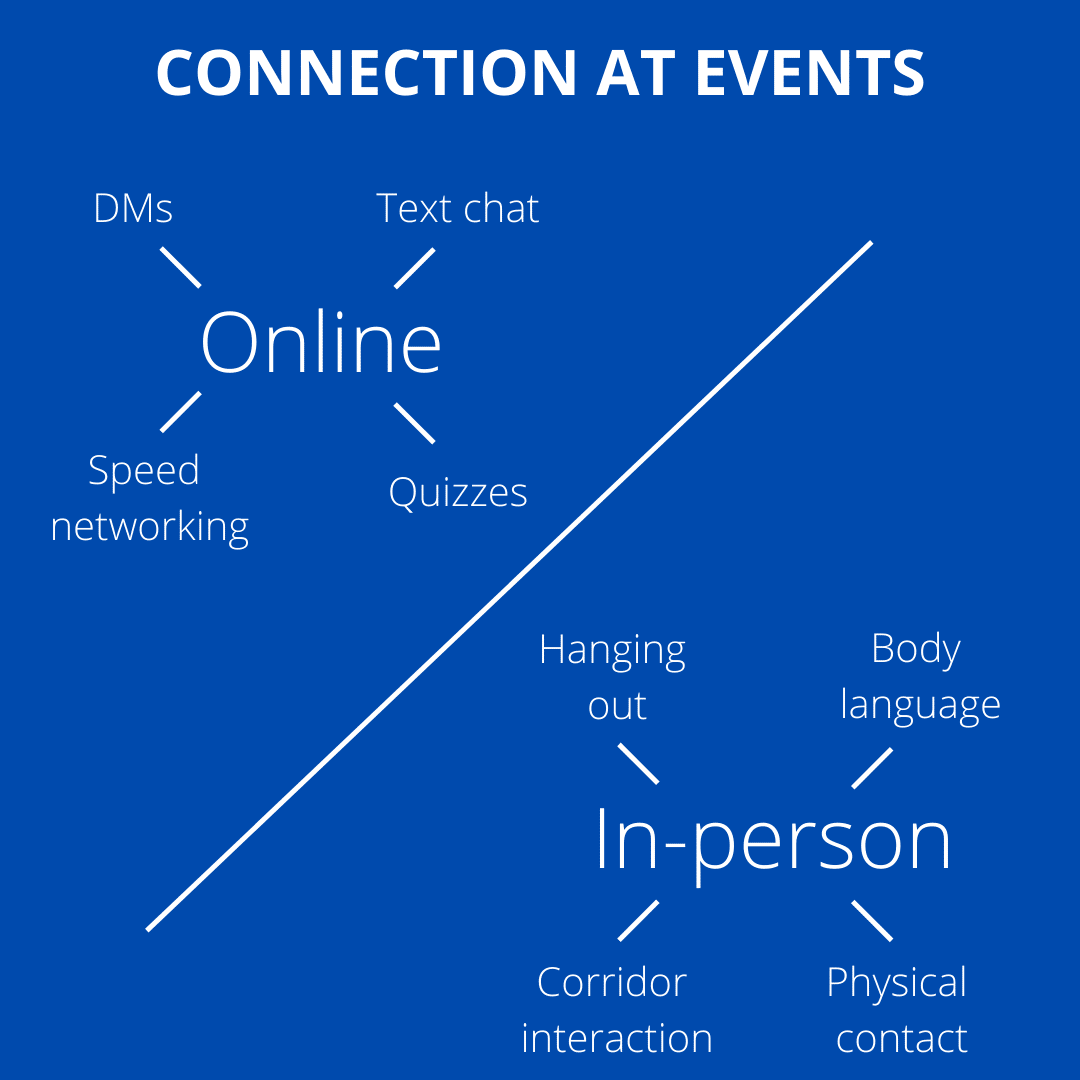 CONNECTION AT EVENTS

DMs

Text chat

Online

Speed networking

Quizzes

Hanging out

Body language

In-person

Corridor interaction

Physical contact